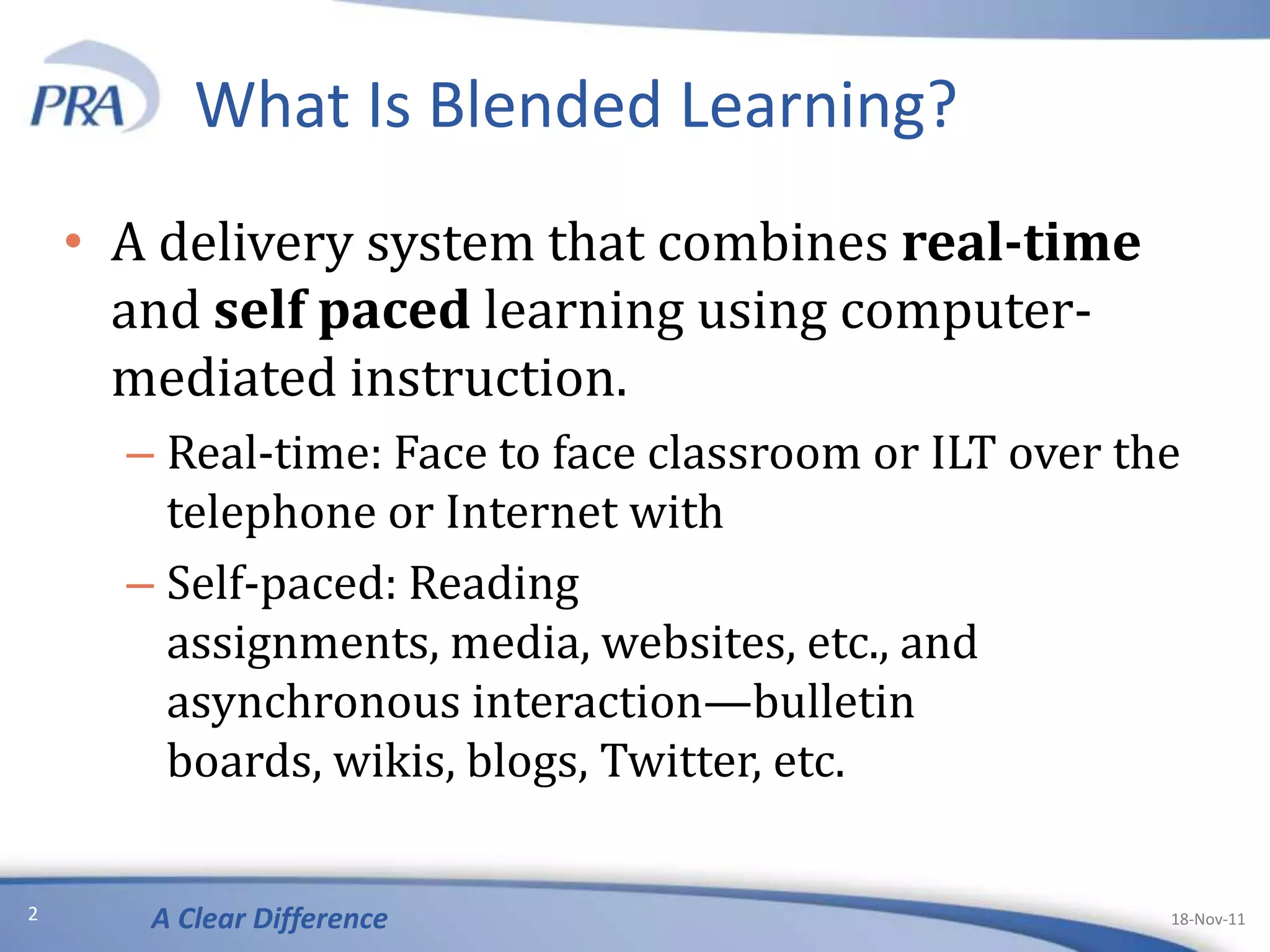 PRA

What Is Blended Learning?

• A delivery system that combines real-time and self paced learning using computer-mediated instruction.

– Real-time: Face to face classroom or ILT over the telephone or Internet with

– Self-paced: Reading assignments, media, websites, etc., and asynchronous interaction—bulletin boards, wikis, blogs, Twitter, etc.

2

A Clear Difference

18-Nov-11